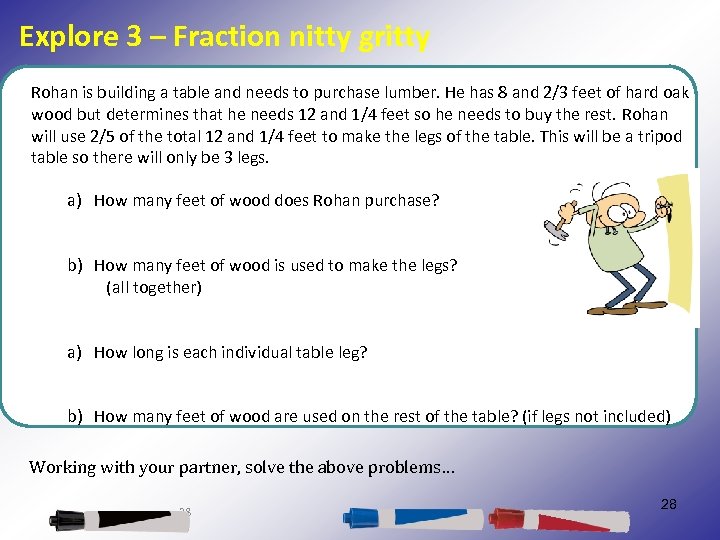 Explore 3 – Fraction nitty gritty

Rohan is building a table and needs to purchase lumber. He has 8 and 2/3 feet of hard oak wood but determines that he needs 12 and 1/4 feet so he needs to buy the rest. Rohan will use 2/5 of the total 12 and 1/4 feet to make the legs of the table. This will be a tripod table so there will only be 3 legs.

a) How many feet of wood does Rohan purchase?

b) How many feet of wood is used to make the legs? (all together)

a) How long is each individual table leg?

b) How many feet of wood are used on the rest of the table? (if legs not included)

Working with your partner, solve the above problems…

28

28